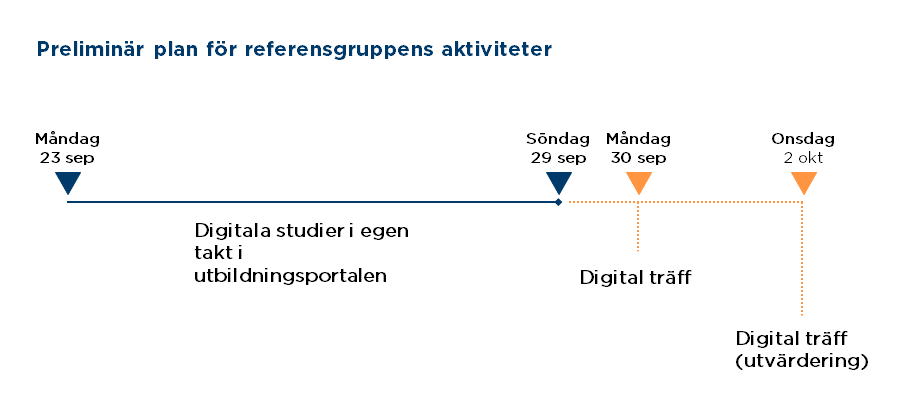 Preliminär plan för referensgruppens aktiviteter

Måndag
23 sep

Söndag
29 sep

Måndag
30 sep

Onsdag
2 okt

Digitala studier i egen takt i utbildningsportalen

Digital träff

Digital träff
(utvärdering)